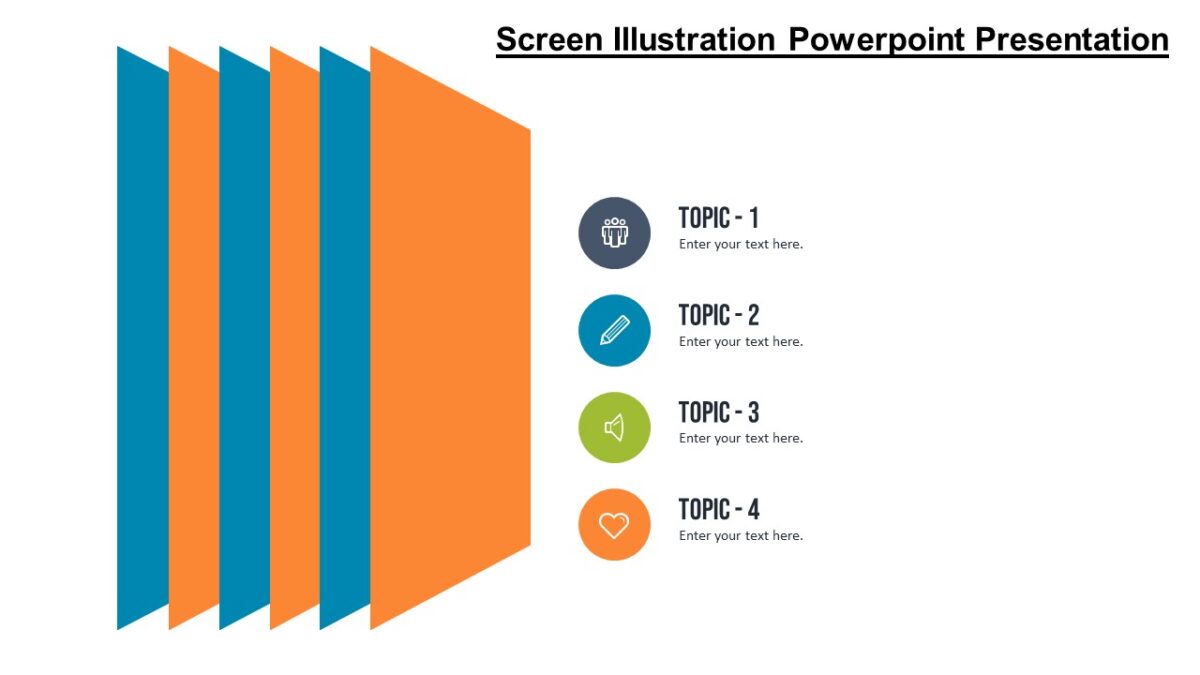 Screen Illustration Powerpoint Presentation

TOPIC - 1
Enter your text here.

TOPIC - 2
Enter your text here.

TOPIC - 3
Enter your text here.

TOPIC - 4
Enter your text here.